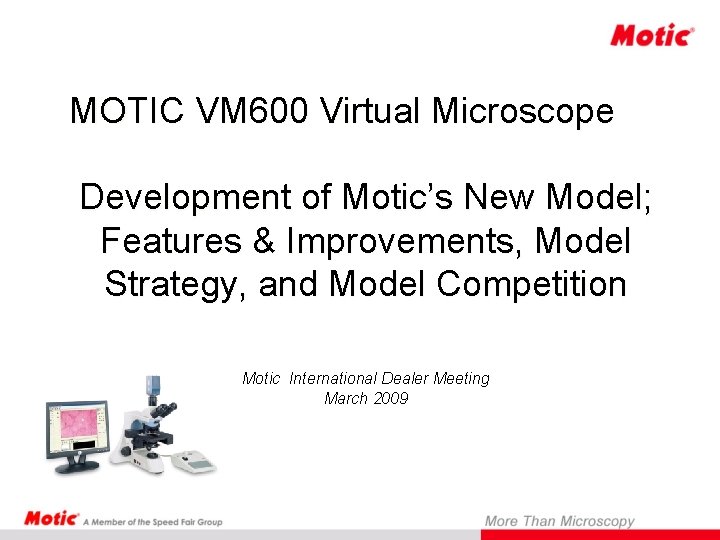 Motic®

MOTIC VM600 Virtual Microscope

Development of Motic's New Model; Features & Improvements, Model Strategy, and Model Competition

Motic International Dealer Meeting
March 2009

Motic® A Member of the Speed Fair Group

More Than Microscopy